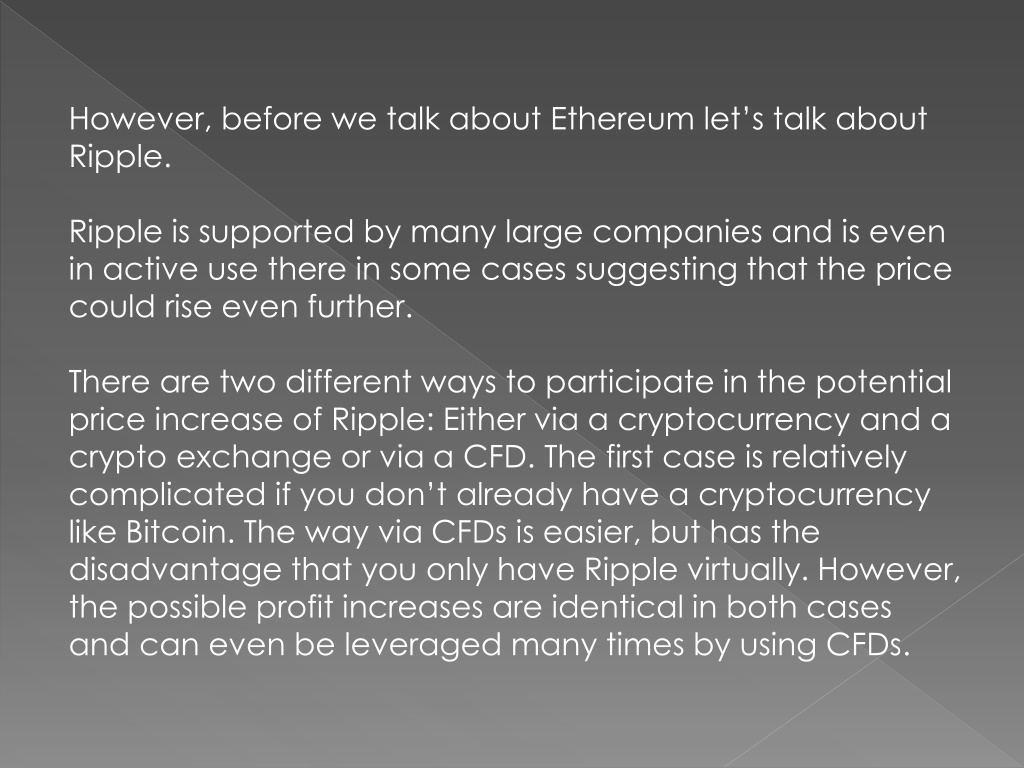 However, before we talk about Ethereum let’s talk about Ripple.

Ripple is supported by many large companies and is even in active use there in some cases suggesting that the price could rise even further.

There are two different ways to participate in the potential price increase of Ripple: Either via a cryptocurrency and a crypto exchange or via a CFD. The first case is relatively complicated if you don’t already have a cryptocurrency like Bitcoin. The way via CFDs is easier, but has the disadvantage that you only have Ripple virtually. However, the possible profit increases are identical in both cases and can even be leveraged many times by using CFDs.